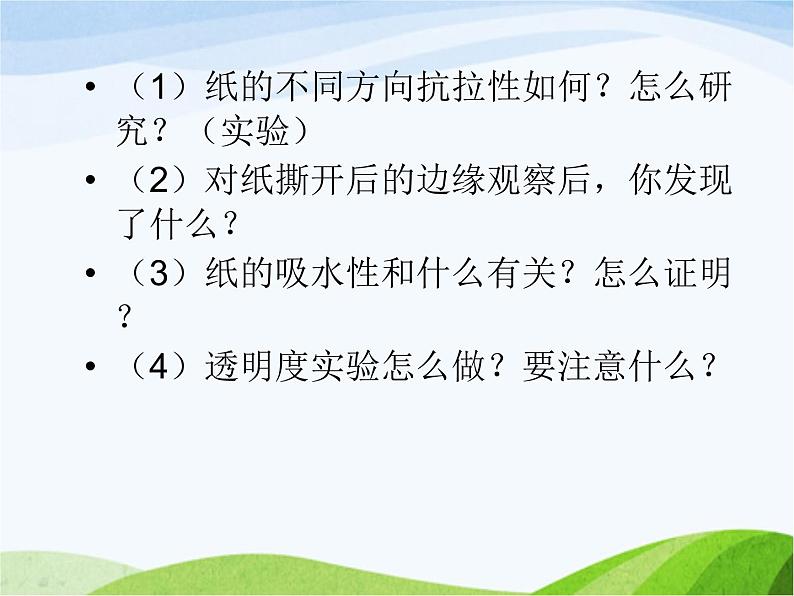 • （1）纸的不同方向抗拉性如何？怎么研究？（实验）

• （2）对纸撕开后的边缘观察后，你发现了什么？

• （3）纸的吸水性和什么有关？怎么证明？

• （4）透明度实验怎么做？要注意什么？